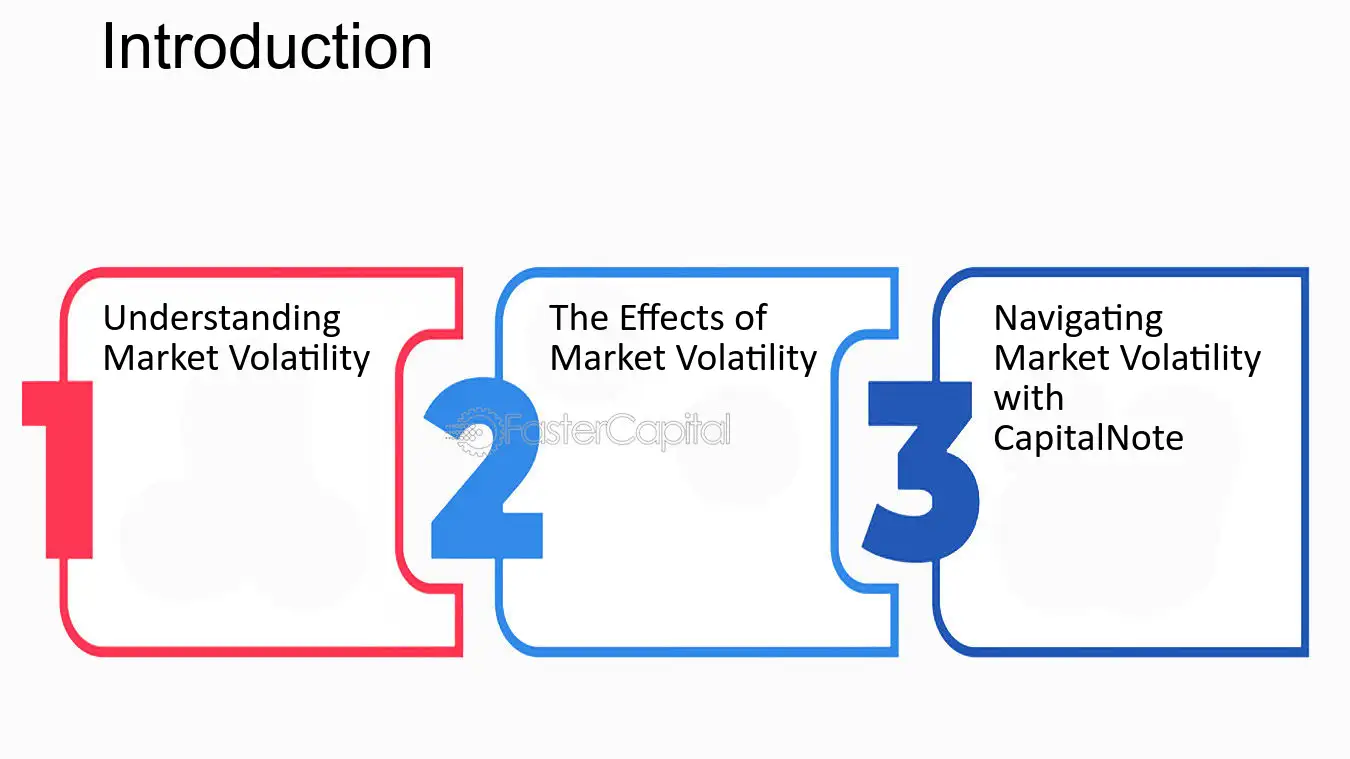 Introduction

1

Understanding Market Volatility

2

The Effects of Market Volatility

3

Navigating Market Volatility with CapitalNote

FasterCapital